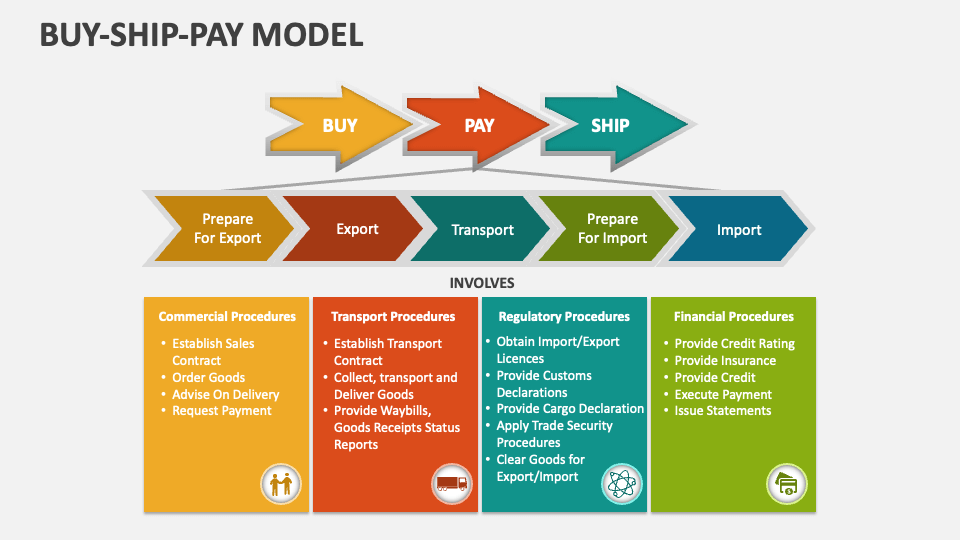 BUY-SHIP-PAY MODEL

BUY

PAY

SHIP

Prepare For Export

Export

Transport

Prepare For Import

Import

INVOLVES

Commercial Procedures
• Establish Sales Contract
• Order Goods
• Advise On Delivery
• Request Payment

Transport Procedures
• Establish Transport Contract
• Collect, transport and Deliver Goods
• Provide Waybills, Goods Receipts Status Reports

Regulatory Procedures
• Obtain Import/Export Licences
• Provide Customs Declarations
• Provide Cargo Declaration
• Apply Trade Security Procedures
• Clear Goods for Export/Import

Financial Procedures
• Provide Credit Rating
• Provide Insurance
• Provide Credit
• Execute Payment
• Issue Statements